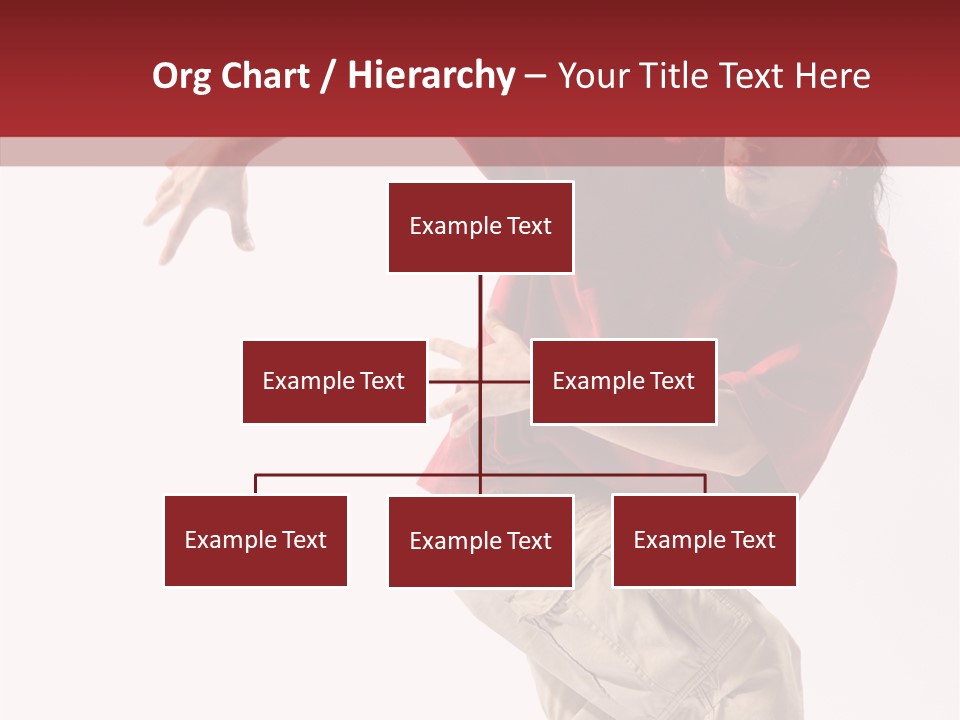 Org Chart / Hierarchy – Your Title Text Here

Example Text

Example Text

Example Text

Example Text

Example Text

Example Text